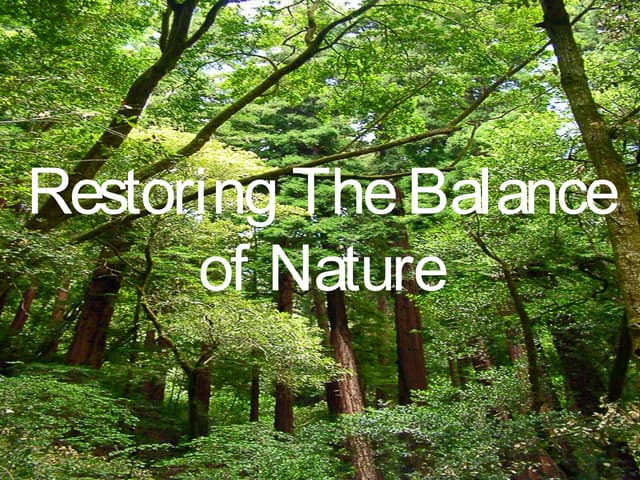 Restoring The Balance of Nature